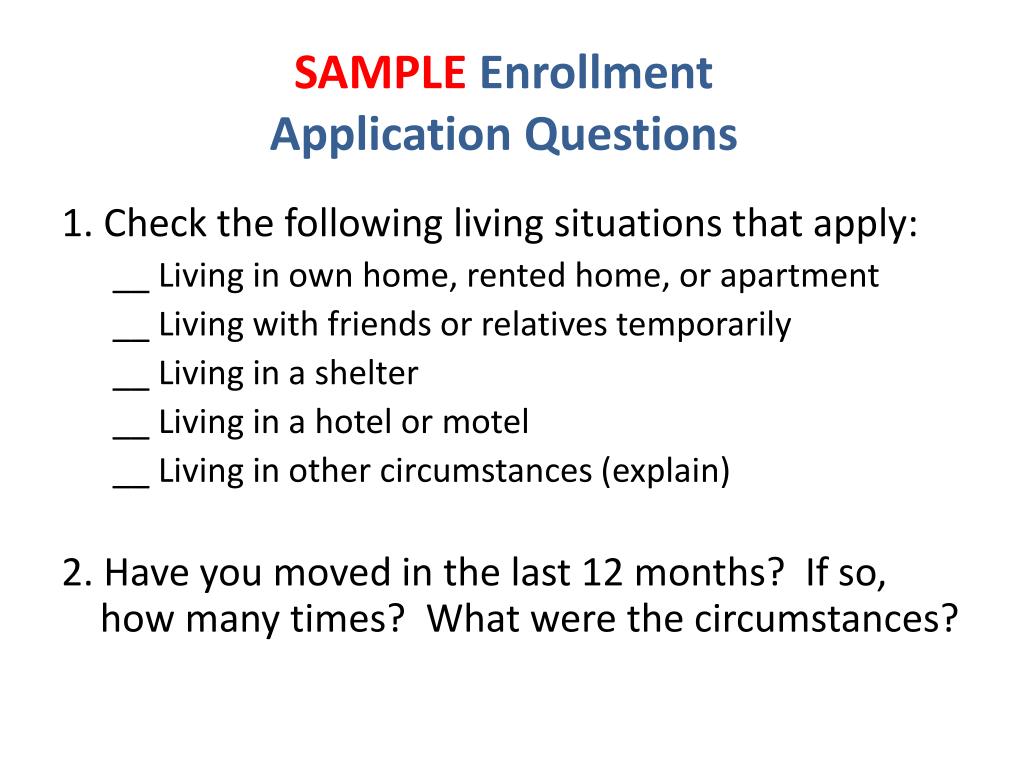 SAMPLE Enrollment
Application Questions

1. Check the following living situations that apply:
__ Living in own home, rented home, or apartment
__ Living with friends or relatives temporarily
__ Living in a shelter
__ Living in a hotel or motel
__ Living in other circumstances (explain)

2. Have you moved in the last 12 months? If so, how many times? What were the circumstances?